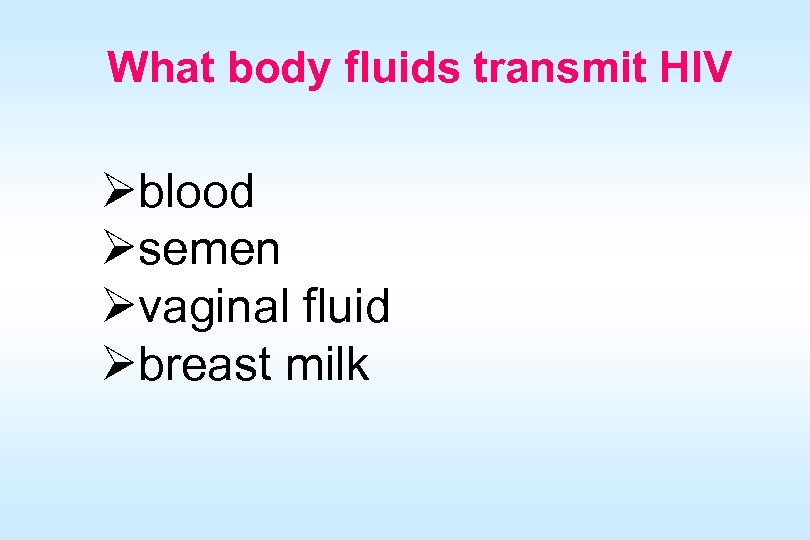 What body fluids transmit HIV

➢blood
➢semen
➢vaginal fluid
➢breast milk